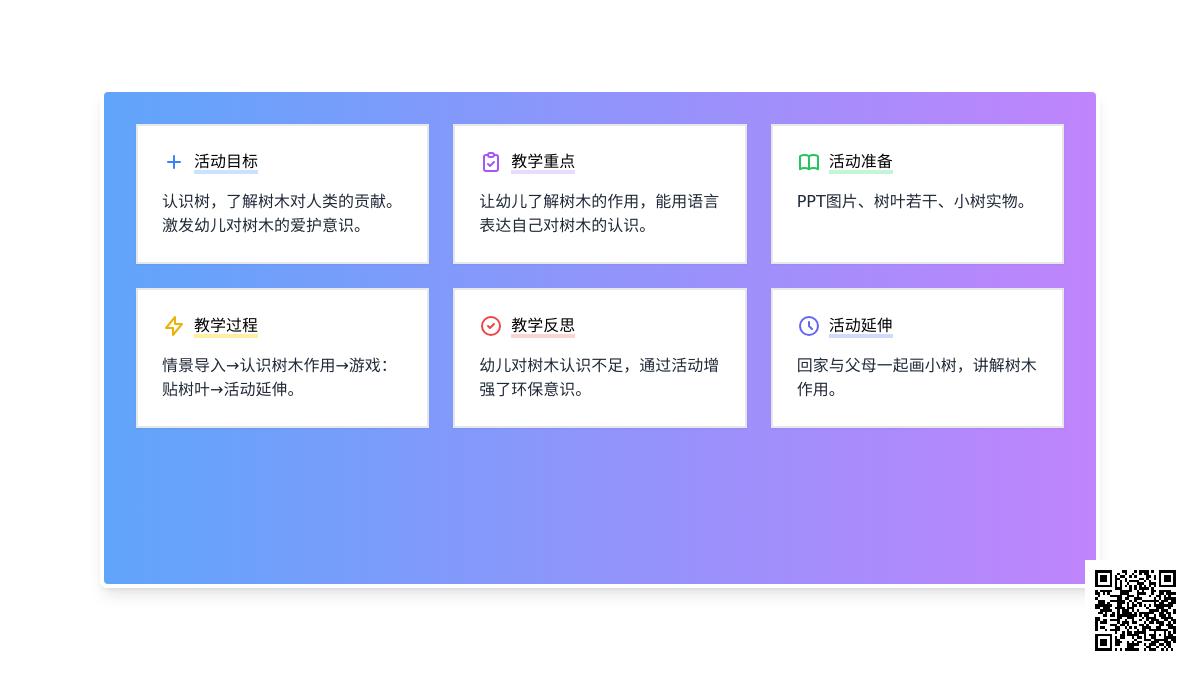 活动目标

认识树，了解树木对人类的贡献。激发幼儿对树木的爱护意识。

教学重点

让幼儿了解树木的作用，能用语言表达自己对树木的认识。

活动准备

PPT图片、树叶若干、小树实物。

教学过程

情景导入→认识树木作用→游戏：贴树叶→活动延伸。

教学反思

幼儿对树木认识不足，通过活动增强了环保意识。

活动延伸

回家与父母一起画小树，讲解树木作用。